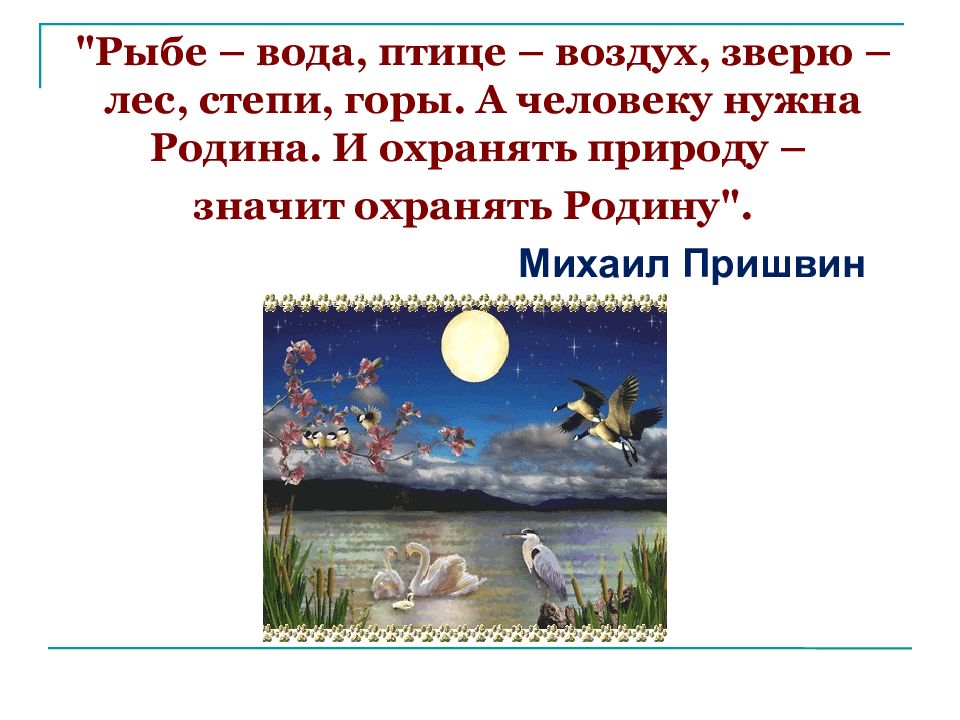 "Рыбе – вода, птице – воздух, зверю – лес, степи, горы. А человеку нужна Родина. И охранять природу – значит охранять Родину".

Михаил Пришвин